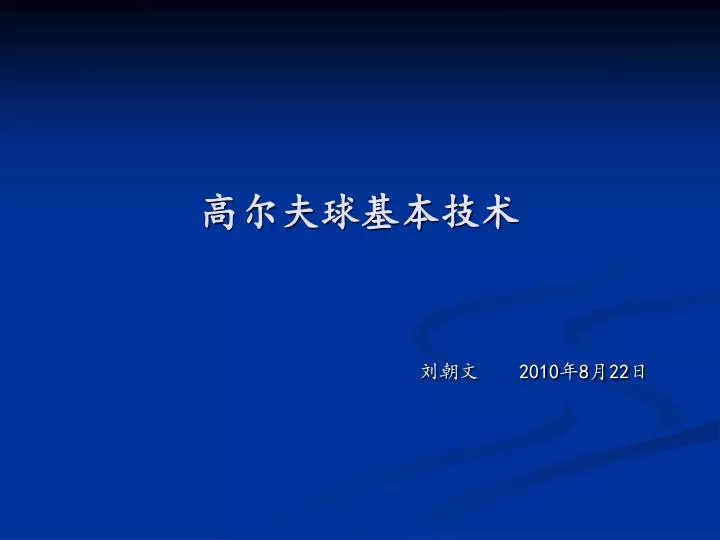 高尔夫球基本技术

刘朝文 2010年8月22日